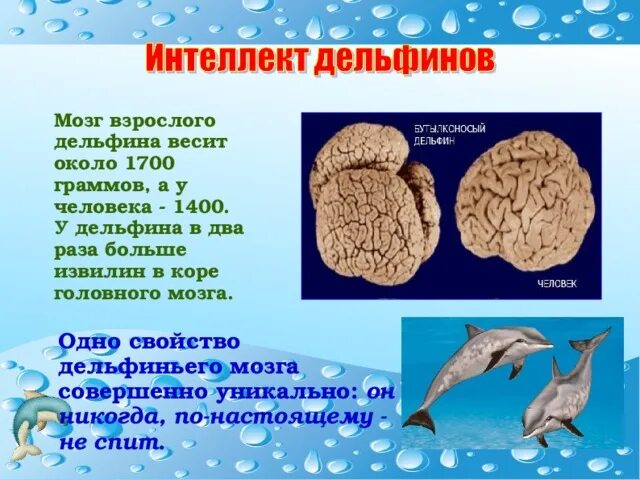 Интеллект дельфинов

Мозг взрослого дельфина весит около 1700 граммов, а у человека - 1400. У дельфина в два раза больше извилин в коре головного мозга.

БУТЫЛКОНОСЫЙ ДЕЛЬФИН

ЧЕЛОВЕК

Одно свойство дельфиньего мозга совершенно уникально: он никогда, по-настоящему - не спит.